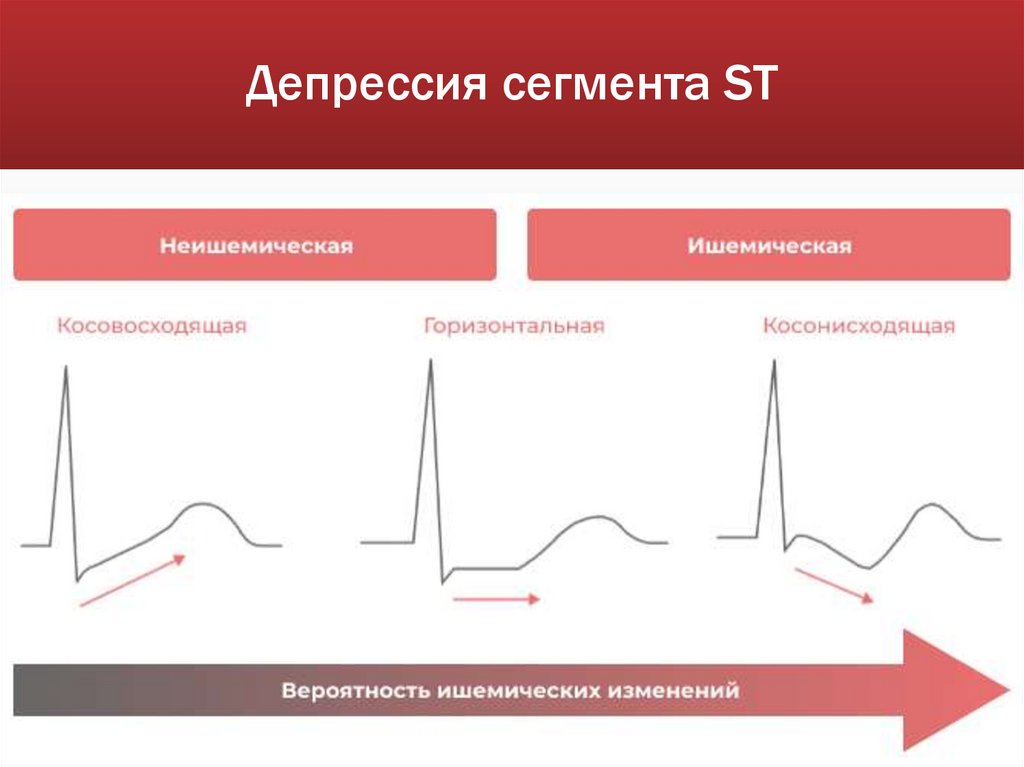 Депрессия сегмента ST

Неишемическая

Ишемическая

Косовосходящая

Горизонтальная

Косонисходящая

Вероятность ишемических изменений